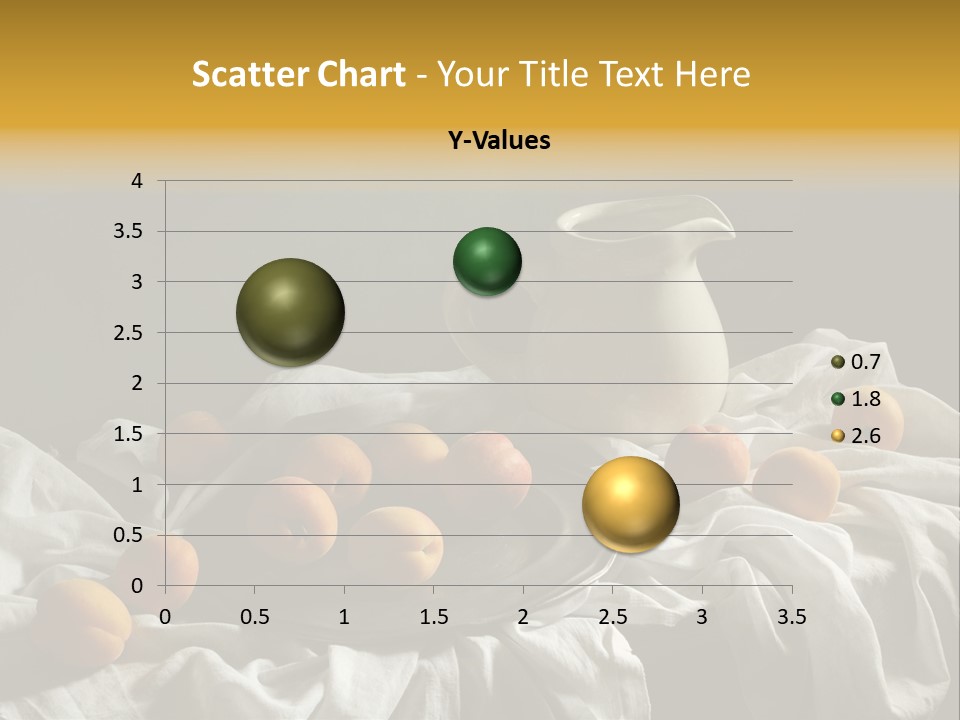 Scatter Chart - Your Title Text Here

Y-Values

4
3.5
3
2.5
2
1.5
1
0.5
0

0 0.5 1 1.5 2 2.5 3 3.5

0.7
1.8
2.6